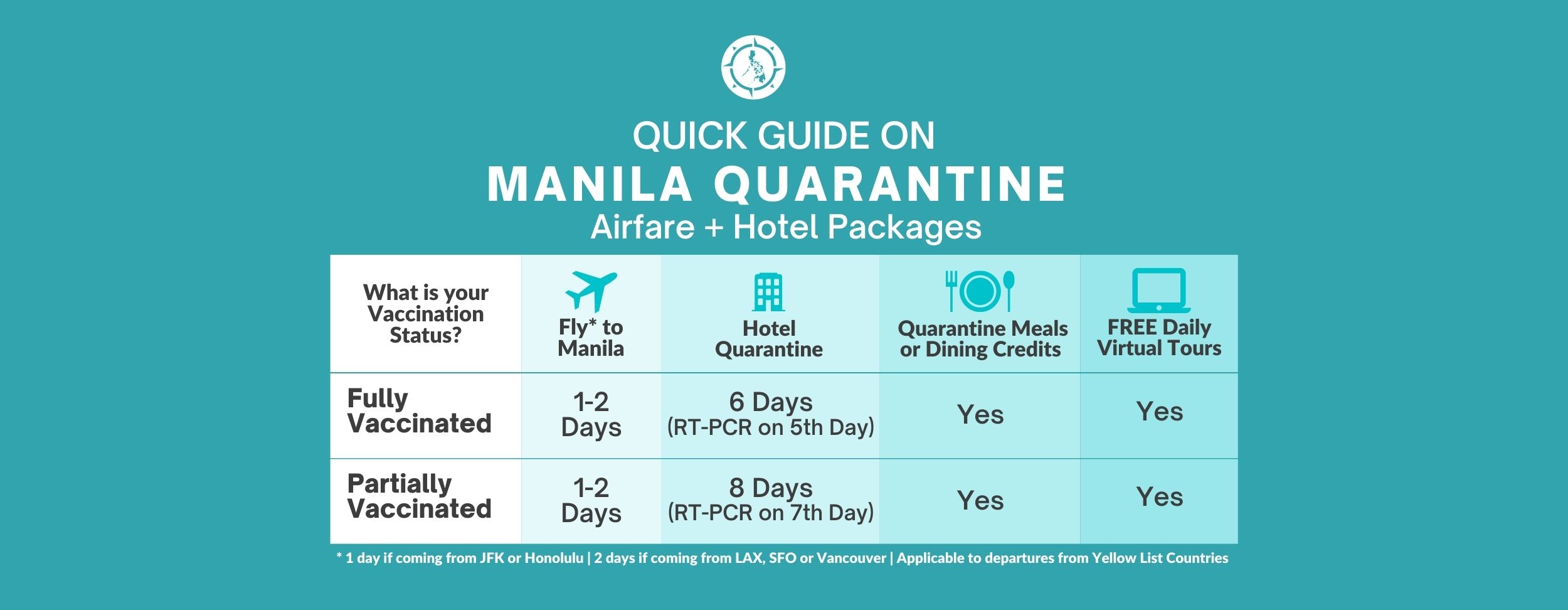 QUICK GUIDE ON
MANILA QUARANTINE
Airfare + Hotel Packages

| What is your Vaccination Status? | Fly* to Manila | Hotel Quarantine | Quarantine Meals or Dining Credits | FREE Daily Virtual Tours |
|---|---|---|---|---|
| Fully Vaccinated | 1-2 Days | 6 Days (RT-PCR on 5th Day) | Yes | Yes |
| Partially Vaccinated | 1-2 Days | 8 Days (RT-PCR on 7th Day) | Yes | Yes |

* 1 day if coming from JFK or Honolulu | 2 days if coming from LAX, SFO or Vancouver | Applicable to departures from Yellow List Countries